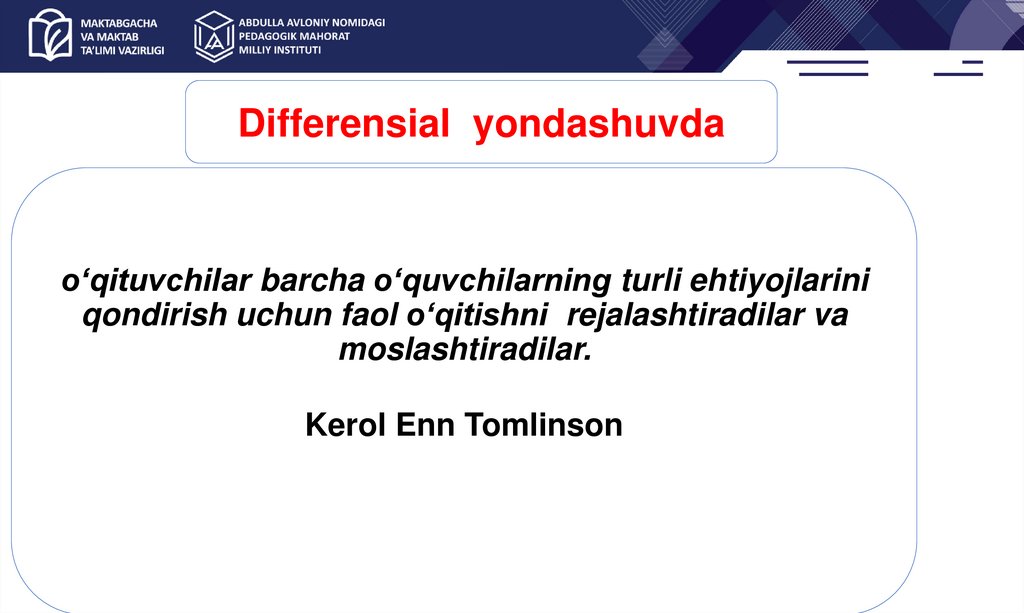 MAKTABGACHA VA MAKTAB TA'LIMI VAZIRLIGI

ABDULLA AVLONIY NOMIDAGI PEDAGOGIK MAHORAT MILLIY INSTITUTI

Differensial yondashuvda

o‘qituvchilar barcha o‘quvchilarning turli ehtiyojlarini qondirish uchun faol o‘qitishni rejalashtiradilar va moslashtiradilar.

Kerol Enn Tomlinson